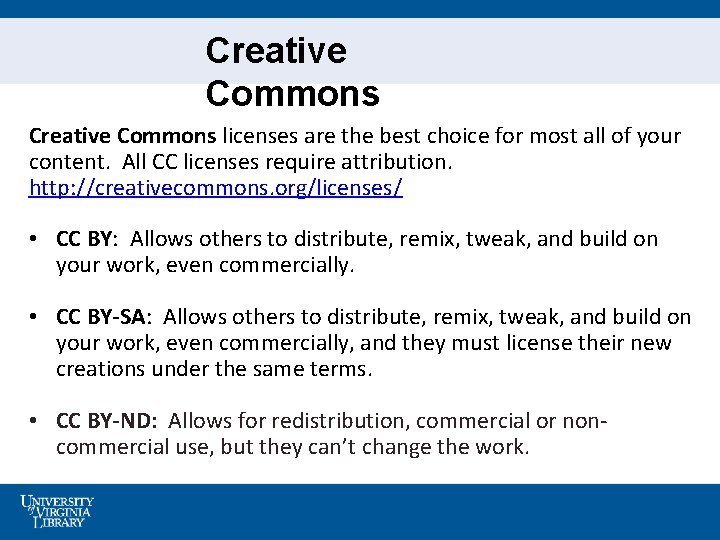 Creative Commons

Creative Commons licenses are the best choice for most all of your content. All CC licenses require attribution. http://creativecommons.org/licenses/

• CC BY: Allows others to distribute, remix, tweak, and build on your work, even commercially.

• CC BY-SA: Allows others to distribute, remix, tweak, and build on your work, even commercially, and they must license their new creations under the same terms.

• CC BY-ND: Allows for redistribution, commercial or non-commercial use, but they can't change the work.

UNIVERSITY of VIRGINIA LIBRARY